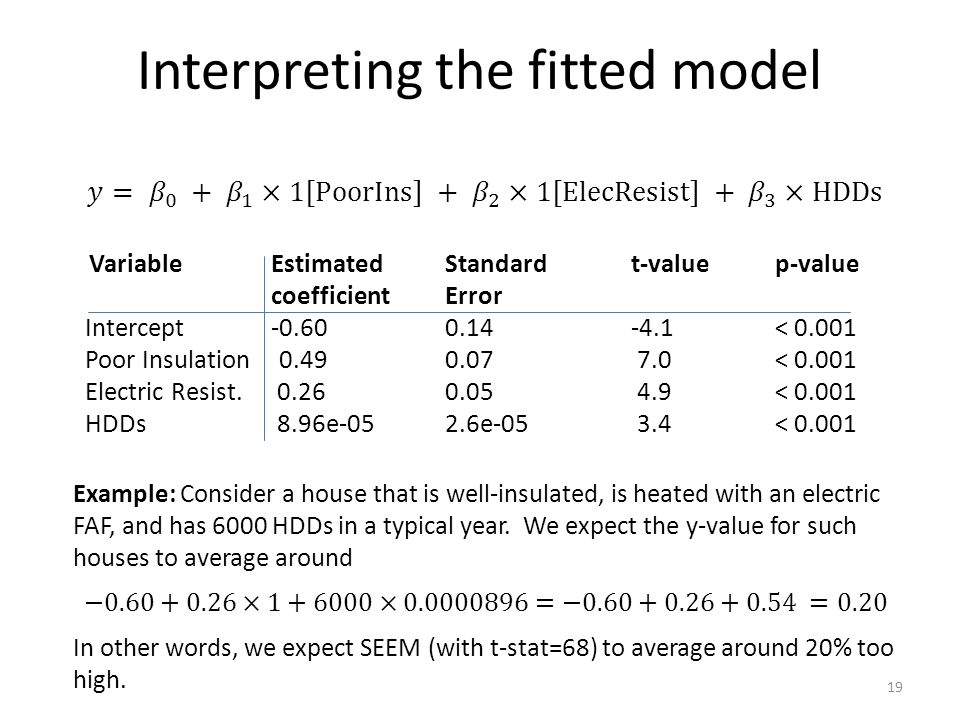 Interpreting the fitted model

$y = \beta_0 + \beta_1 \times 1[\text{PoorIns}] + \beta_2 \times 1[\text{ElecResist}] + \beta_3 \times \text{HDDs}$

| Variable | Estimated coefficient | Standard Error | t-value | p-value |
|---|---|---|---|---|
| Intercept | -0.60 | 0.14 | -4.1 | < 0.001 |
| Poor Insulation | 0.49 | 0.07 | 7.0 | < 0.001 |
| Electric Resist. | 0.26 | 0.05 | 4.9 | < 0.001 |
| HDDs | 8.96e-05 | 2.6e-05 | 3.4 | < 0.001 |

**Example:** Consider a house that is well-insulated, is heated with an electric FAF, and has 6000 HDDs in a typical year. We expect the y-value for such houses to average around

$-0.60 + 0.26 \times 1 + 6000 \times 0.0000896 = -0.60 + 0.26 + 0.54 = 0.20$

In other words, we expect SEEM (with t-stat=68) to average around 20% too high.

19